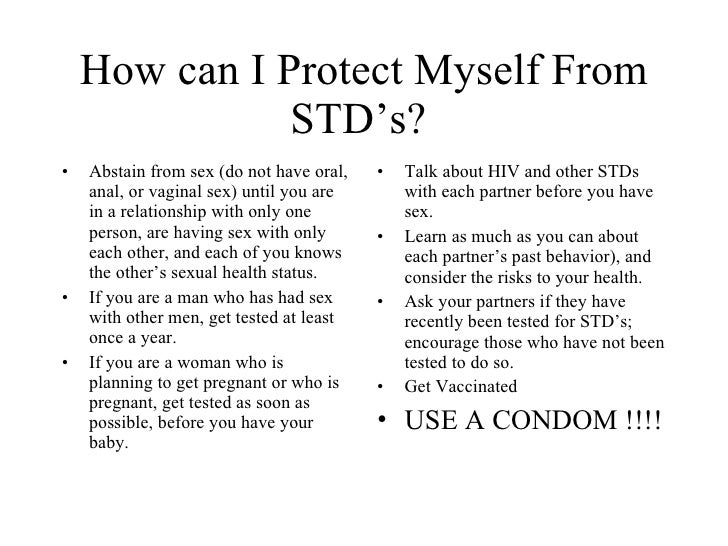 How can I Protect Myself From STD’s?

• Abstain from sex (do not have oral, anal, or vaginal sex) until you are in a relationship with only one person, are having sex with only each other, and each of you knows the other’s sexual health status.
• If you are a man who has had sex with other men, get tested at least once a year.
• If you are a woman who is planning to get pregnant or who is pregnant, get tested as soon as possible, before you have your baby.

• Talk about HIV and other STDs with each partner before you have sex.
• Learn as much as you can about each partner’s past behavior), and consider the risks to your health.
• Ask your partners if they have recently been tested for STD’s; encourage those who have not been tested to do so.
• Get Vaccinated
• USE A CONDOM !!!!